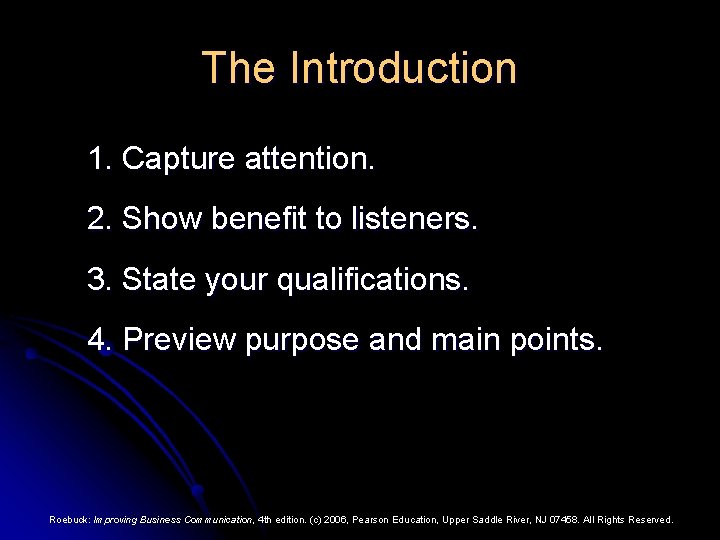 The Introduction

1. Capture attention.

2. Show benefit to listeners.

3. State your qualifications.

4. Preview purpose and main points.

Roebuck: Improving Business Communication, 4th edition. (c) 2006, Pearson Education, Upper Saddle River, NJ 07458. All Rights Reserved.